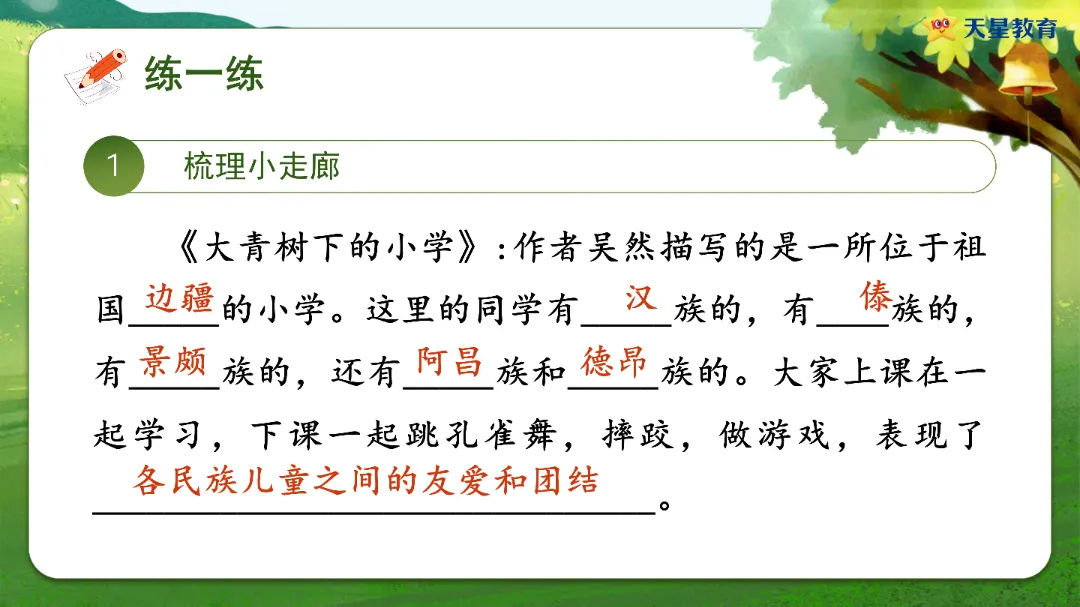 天星教育

练一练

1 梳理小走廊

《大青树下的小学》：作者吴然描写的是一所位于祖国边疆的小学。这里的同学有汉族的，有傣族的，有景颇族的，还有阿昌族和德昂族的。大家上课在一起学习，下课一起跳孔雀舞，摔跤，做游戏，表现了各民族儿童之间的友爱和团结。